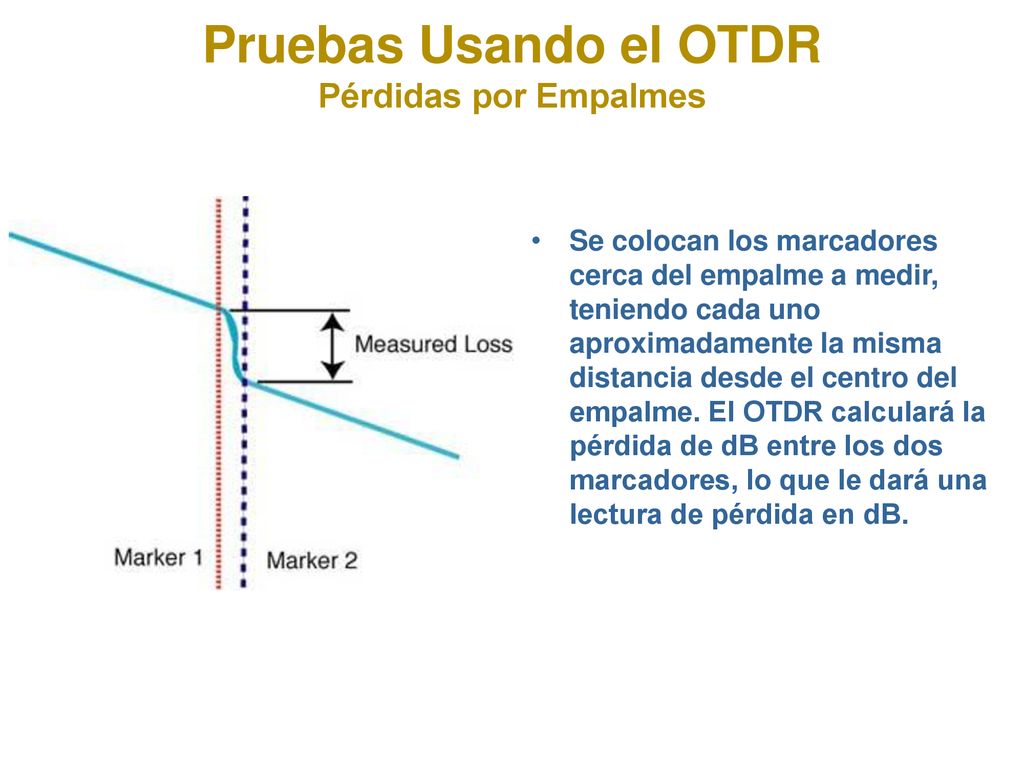 Pruebas Usando el OTDR
Pérdidas por Empalmes

Measured Loss

Marker 1

Marker 2

• Se colocan los marcadores cerca del empalme a medir, teniendo cada uno aproximadamente la misma distancia desde el centro del empalme. El OTDR calculará la pérdida de dB entre los dos marcadores, lo que le dará una lectura de pérdida en dB.